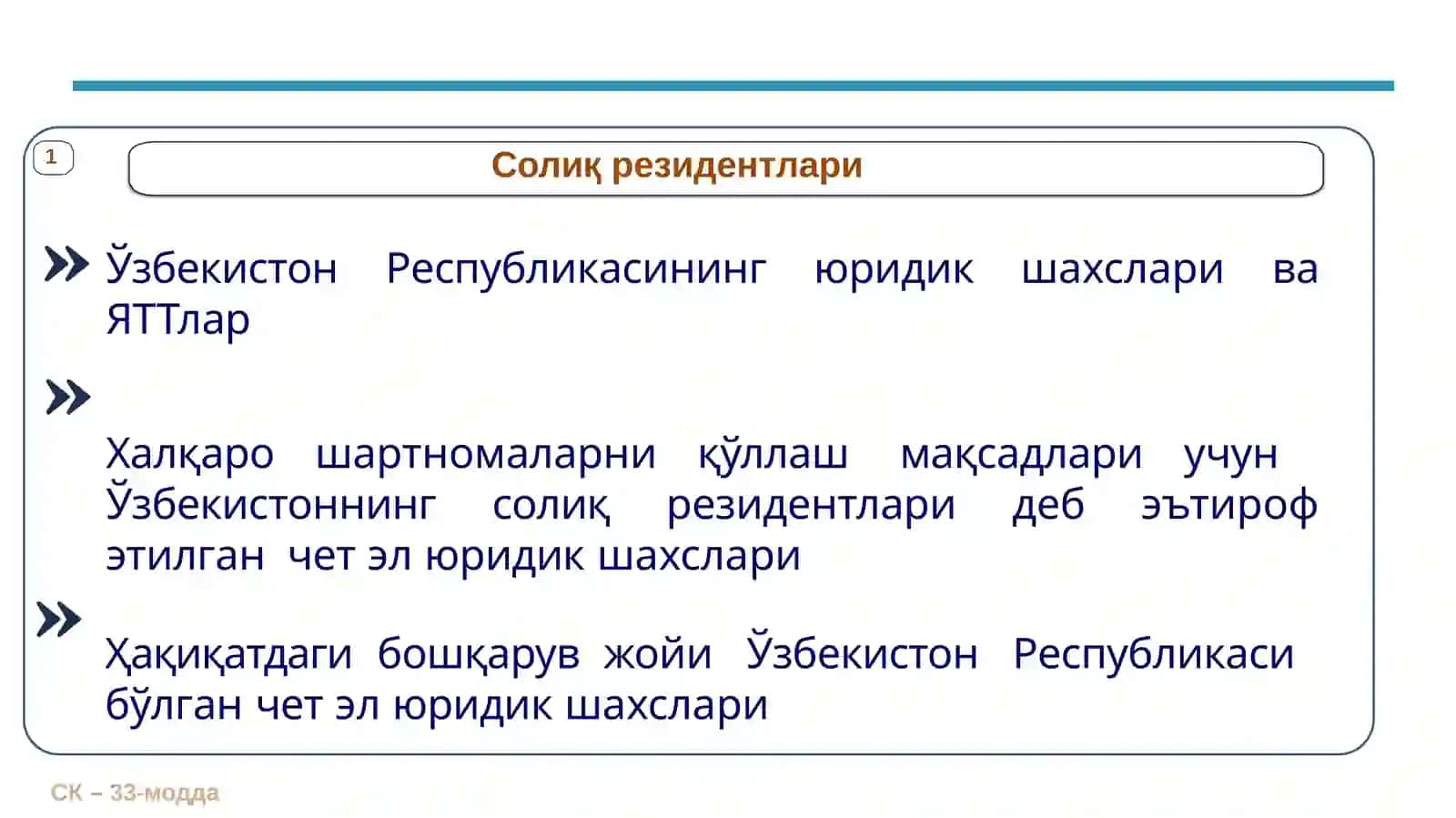 1

Солиқ резидентлари

Ўзбекистон Республикасининг юридик шахслари ва ЯТТлар

Халқаро шартномаларни қўллаш мақсадлари учун Ўзбекистоннинг солиқ резидентлари деб эътироф этилган чет эл юридик шахслари

Ҳақиқатдаги бошқарув жойи Ўзбекистон Республикаси бўлган чет эл юридик шахслари

СК – 33-модда